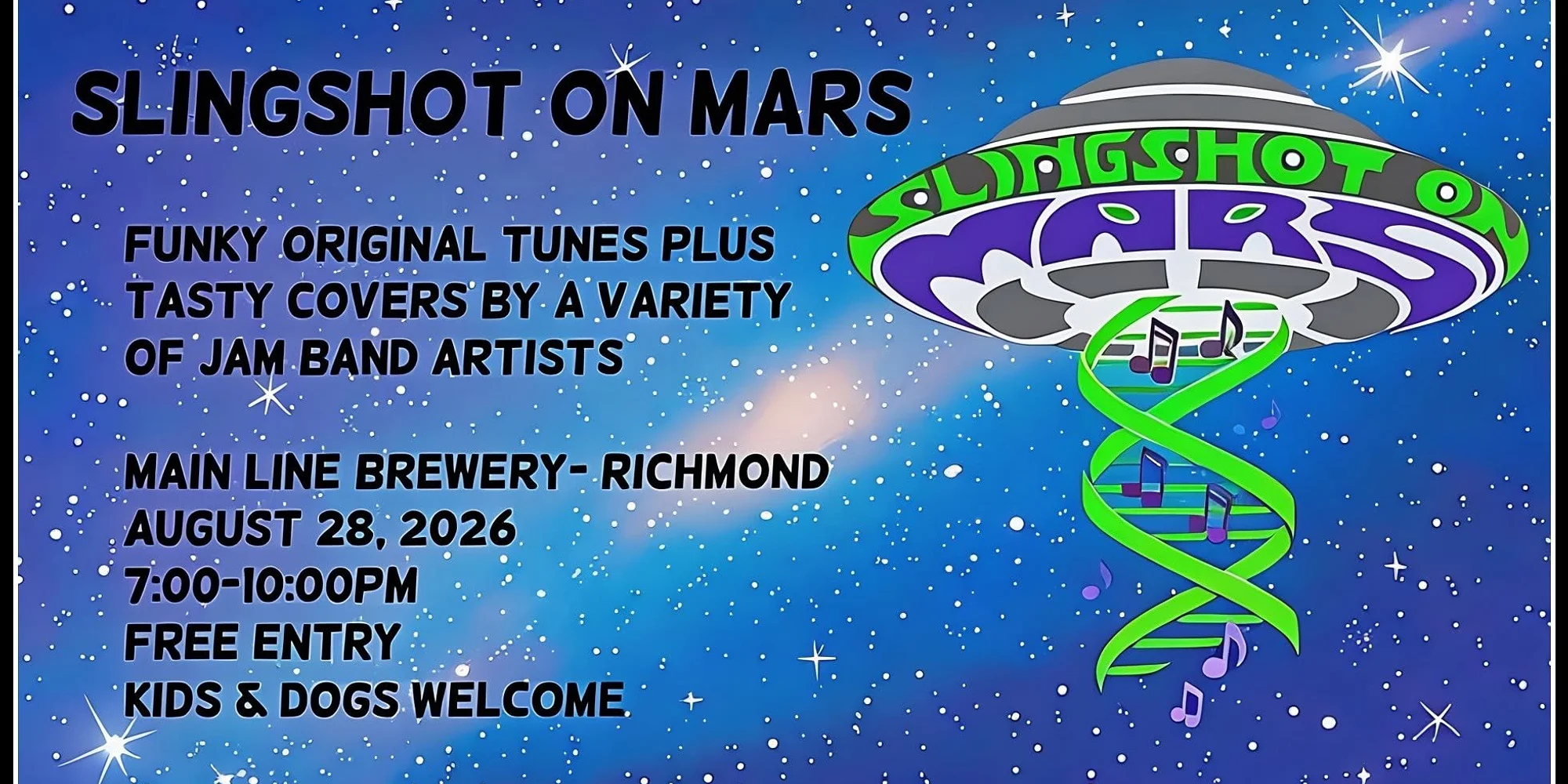 SLINGSHOT ON MARS

FUNKY ORIGINAL TUNES PLUS TASTY COVERS BY A VARIETY OF JAM BAND ARTISTS

MAIN LINE BREWERY- RICHMOND
AUGUST 28, 2026
7:00-10:00PM
FREE ENTRY
KIDS & DOGS WELCOME

SLINGSHOT ON
MARS